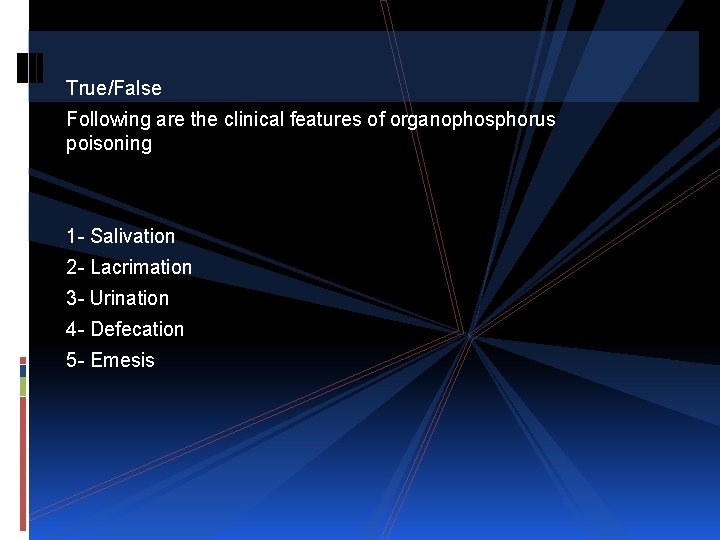 True/False

Following are the clinical features of organophosphorus poisoning

1- Salivation

2- Lacrimation

3- Urination

4- Defecation

5- Emesis